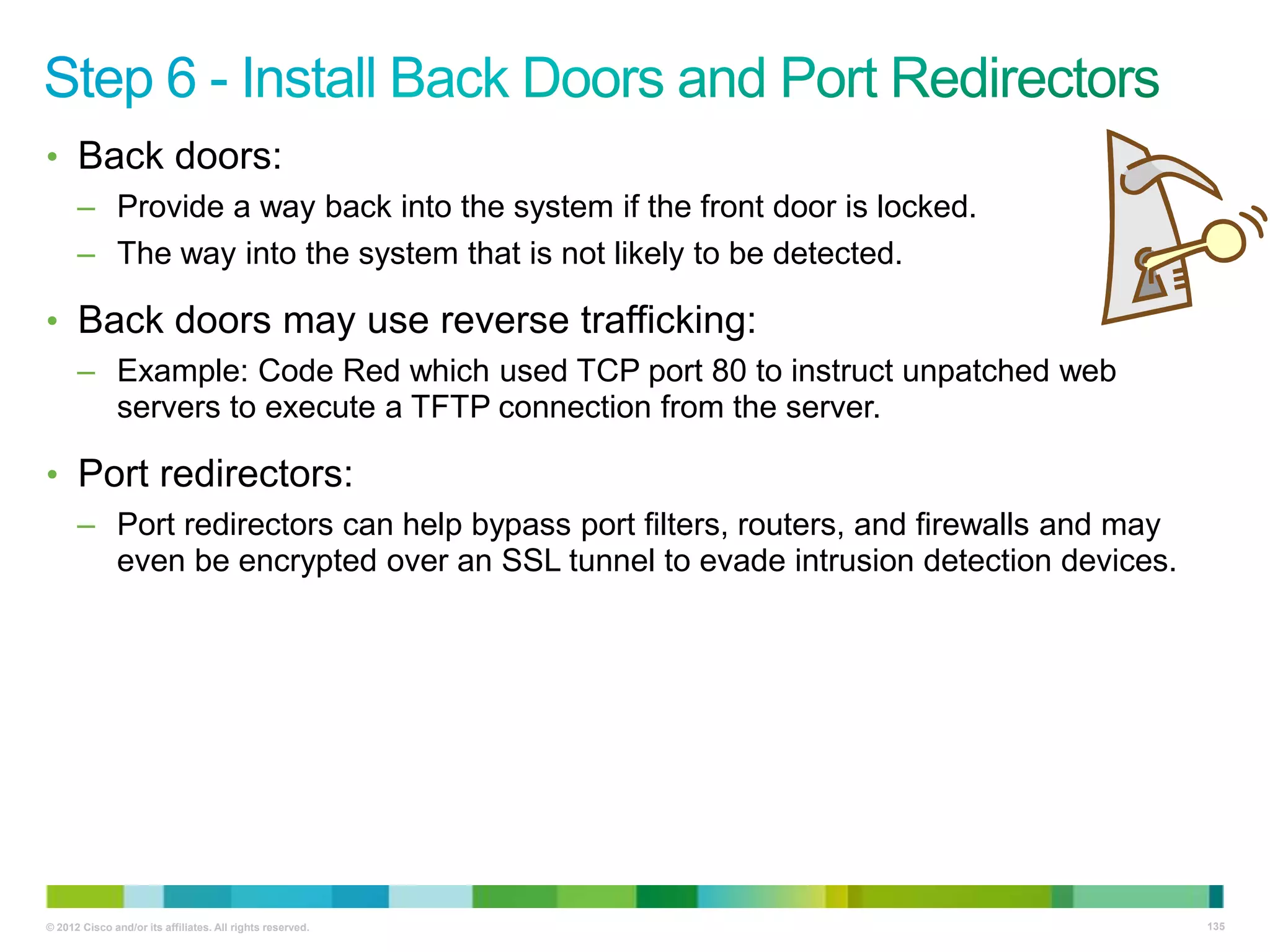 Step 6 - Install Back Doors and Port Redirectors

• Back doors:
– Provide a way back into the system if the front door is locked.
– The way into the system that is not likely to be detected.

• Back doors may use reverse trafficking:
– Example: Code Red which used TCP port 80 to instruct unpatched web servers to execute a TFTP connection from the server.

• Port redirectors:
– Port redirectors can help bypass port filters, routers, and firewalls and may even be encrypted over an SSL tunnel to evade intrusion detection devices.

© 2012 Cisco and/or its affiliates. All rights reserved.

135